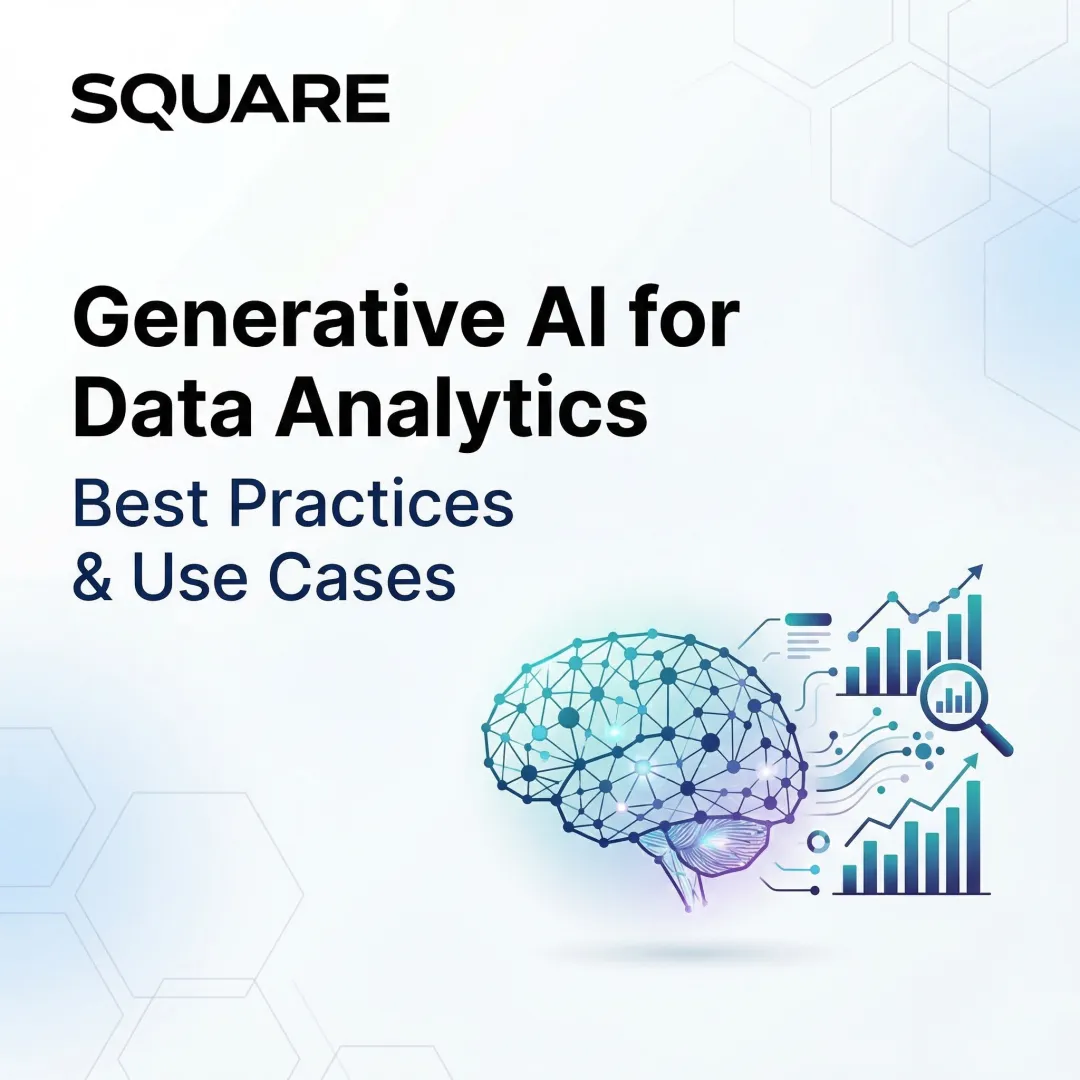 SQUARE

Generative AI for Data Analytics

Best Practices & Use Cases